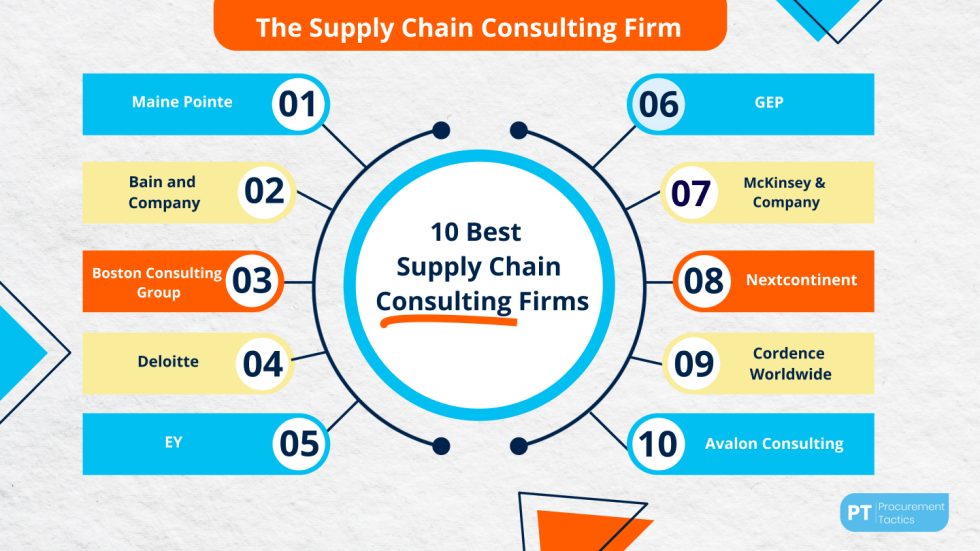 The Supply Chain Consulting Firm

Maine Pointe 01

Bain and Company 02

Boston Consulting Group 03

Deloitte 04

EY 05

10 Best Supply Chain Consulting Firms

06 GEP

07 McKinsey & Company

08 Nextcontinent

09 Cordence Worldwide

10 Avalon Consulting

PT Procurement Tactics